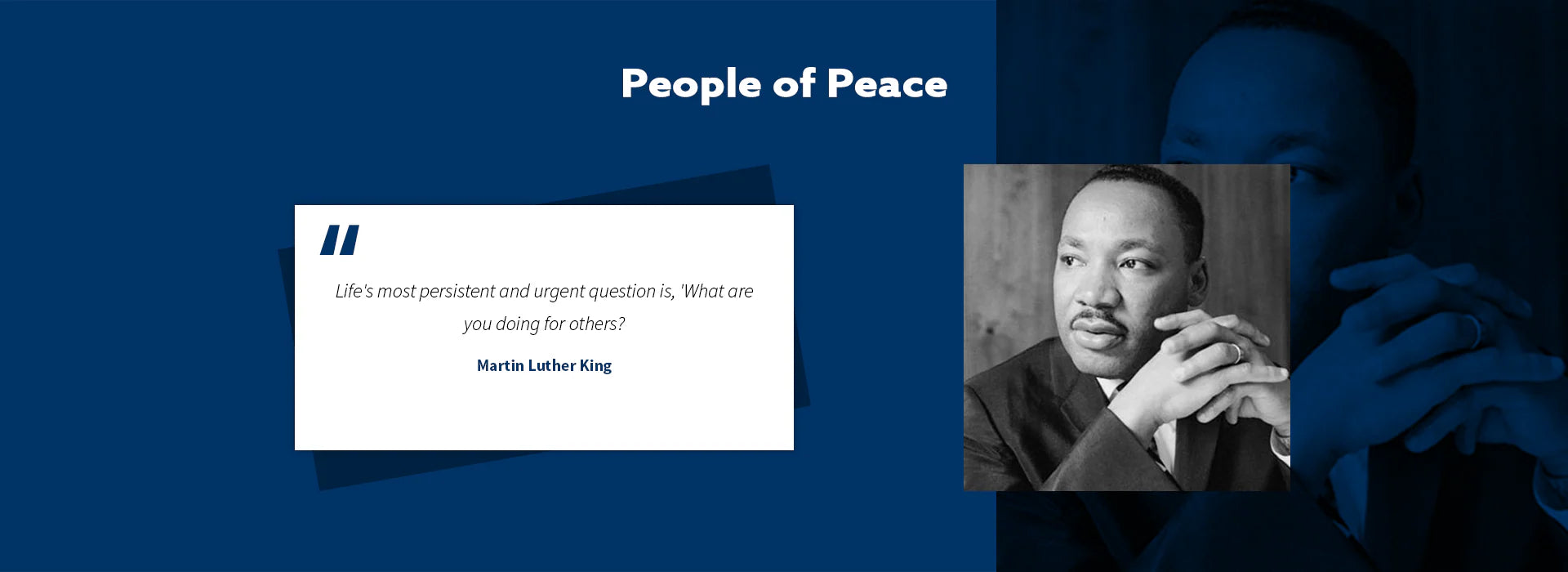 People of Peace

"

Life's most persistent and urgent question is, 'What are you doing for others?

Martin Luther King